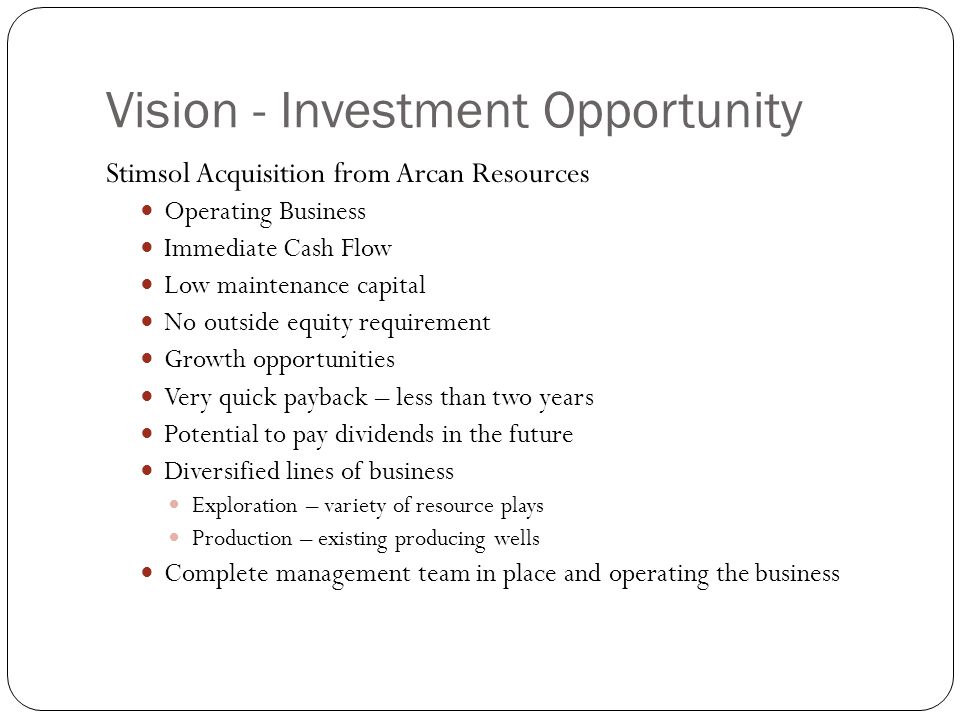 Vision - Investment Opportunity

Stimsol Acquisition from Arcan Resources

- Operating Business
- Immediate Cash Flow
- Low maintenance capital
- No outside equity requirement
- Growth opportunities
- Very quick payback – less than two years
- Potential to pay dividends in the future
- Diversified lines of business
  - Exploration – variety of resource plays
  - Production – existing producing wells
- Complete management team in place and operating the business